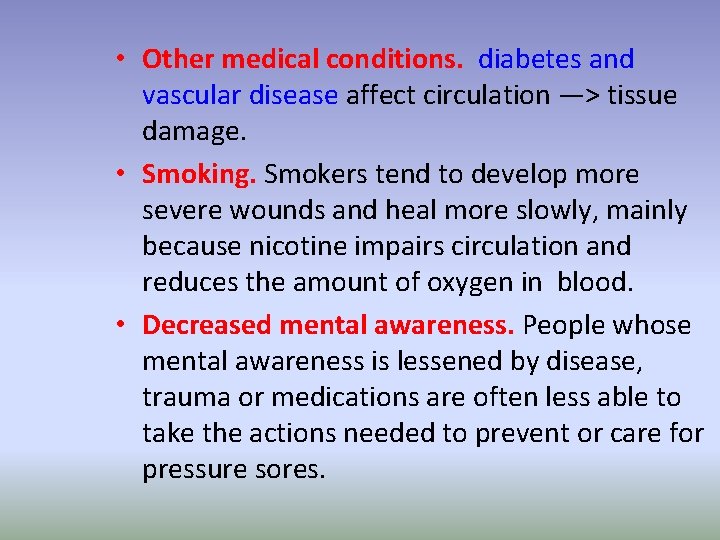 • Other medical conditions. diabetes and vascular disease affect circulation —> tissue damage.

• Smoking. Smokers tend to develop more severe wounds and heal more slowly, mainly because nicotine impairs circulation and reduces the amount of oxygen in blood.

• Decreased mental awareness. People whose mental awareness is lessened by disease, trauma or medications are often less able to take the actions needed to prevent or care for pressure sores.